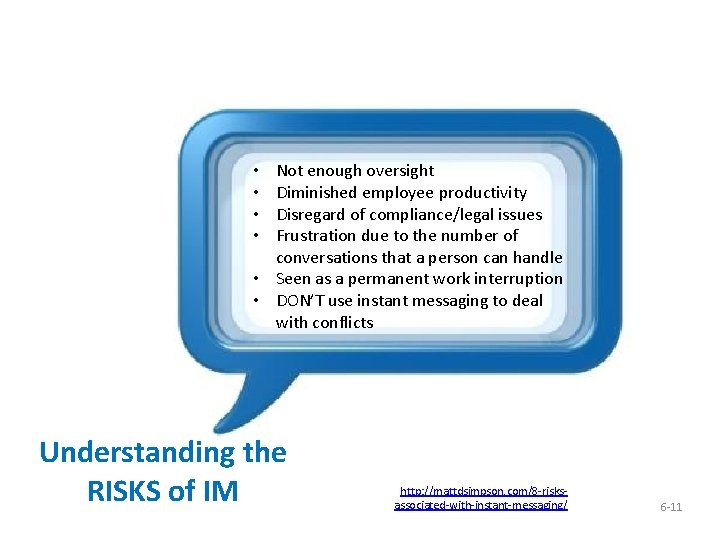 • Not enough oversight
• Diminished employee productivity
• Disregard of compliance/legal issues
• Frustration due to the number of conversations that a person can handle
• Seen as a permanent work interruption
• DON'T use instant messaging to deal with conflicts

Understanding the RISKS of IM

http://mattdsimpson.com/8-risks-associated-with-instant-messaging/

6-11